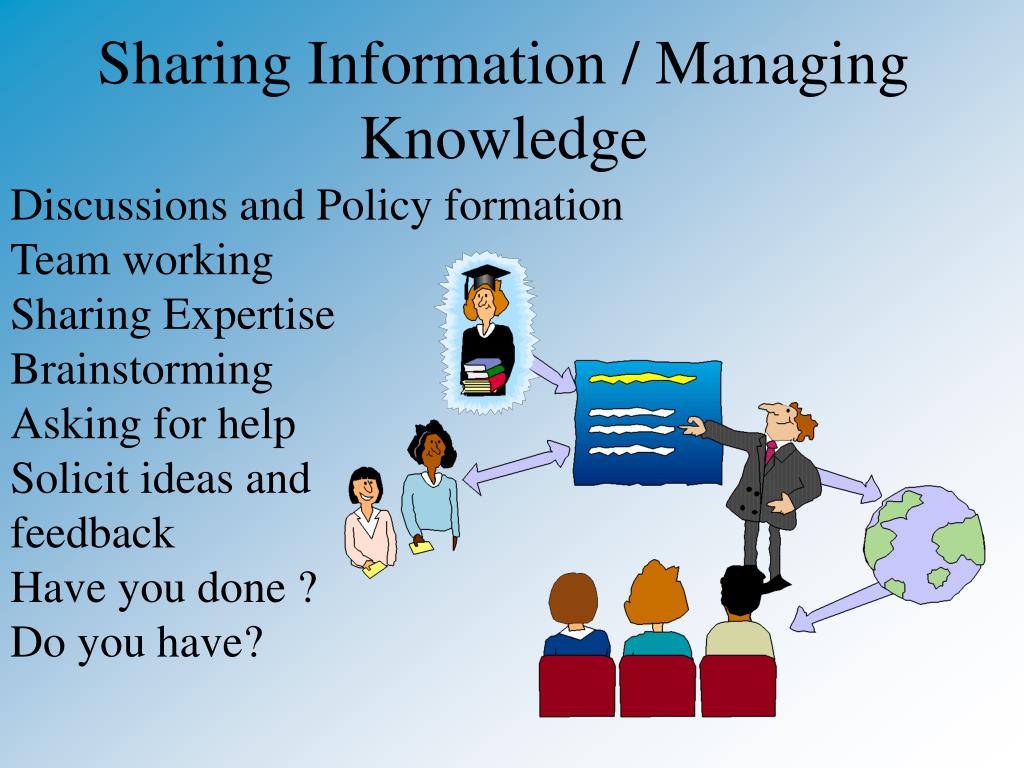 Sharing Information / Managing Knowledge

Discussions and Policy formation
Team working
Sharing Expertise
Brainstorming
Asking for help
Solicit ideas and feedback
Have you done ?
Do you have?